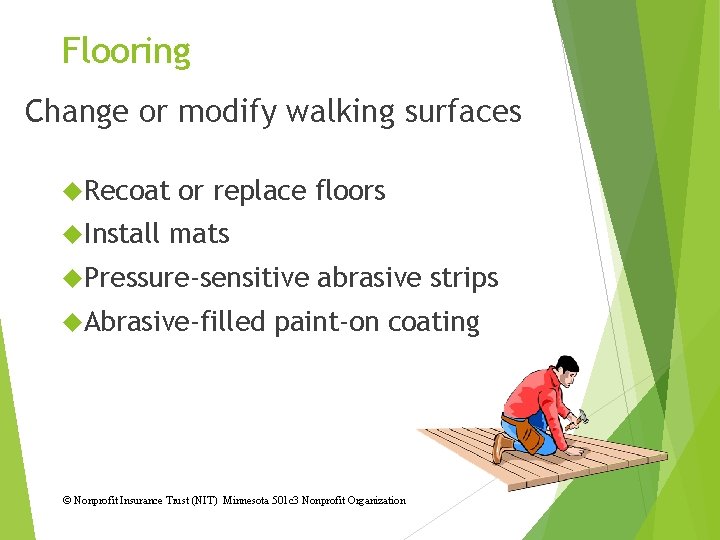 Flooring

Change or modify walking surfaces

◆Recoat or replace floors
◆Install mats
◆Pressure-sensitive abrasive strips
◆Abrasive-filled paint-on coating

© Nonprofit Insurance Trust (NIT) Minnesota 501c3 Nonprofit Organization